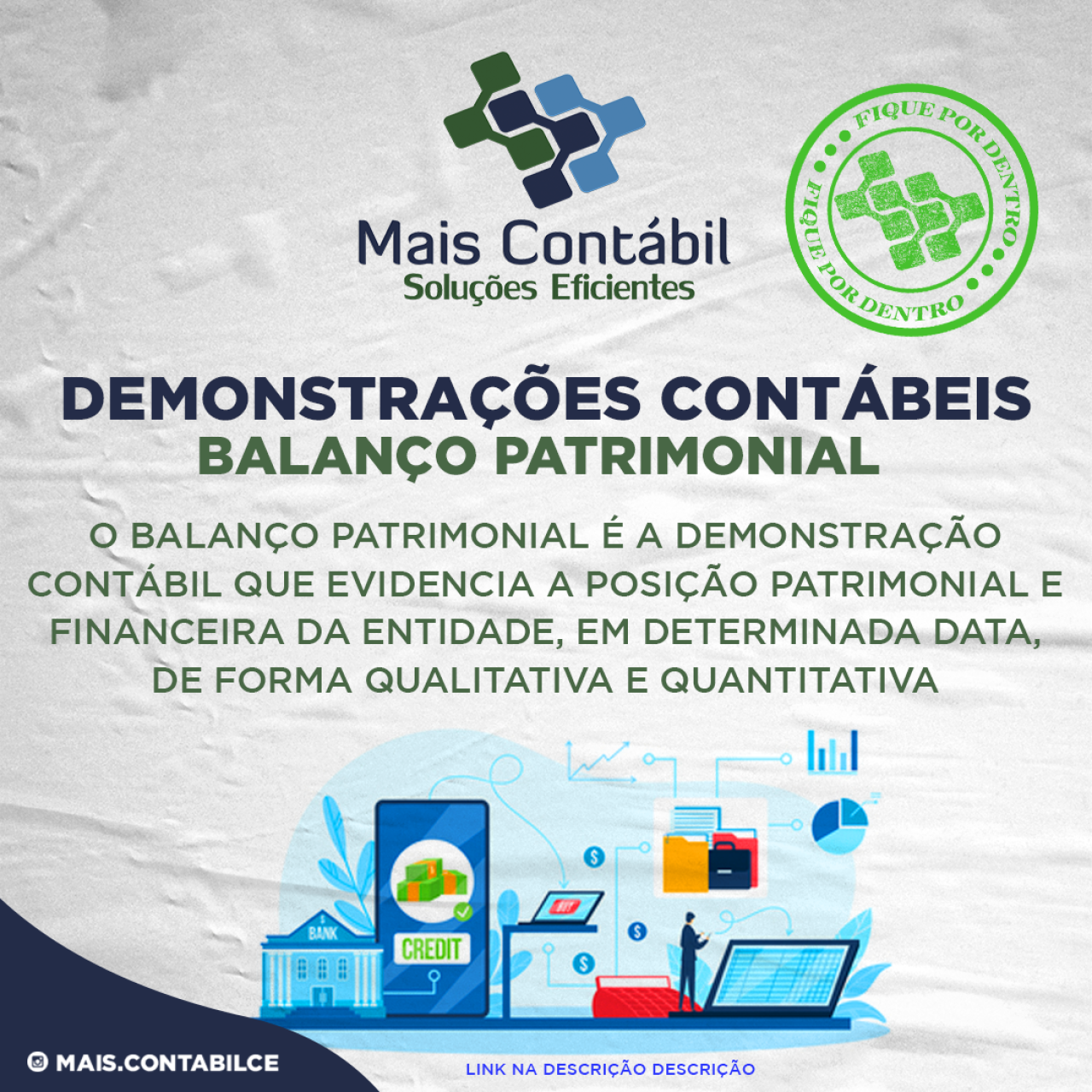 Mais Contábil
Soluções Eficientes

FIQUE POR DENTRO
FIQUE POR DENTRO

DEMONSTRAÇÕES CONTÁBEIS
BALANÇO PATRIMONIAL

O BALANÇO PATRIMONIAL É A DEMONSTRAÇÃO CONTÁBIL QUE EVIDENCIA A POSIÇÃO PATRIMONIAL E FINANCEIRA DA ENTIDADE, EM DETERMINADA DATA, DE FORMA QUALITATIVA E QUANTITATIVA

BANK
CREDIT
BUY

MAIS.CONTABILCE

LINK NA DESCRIÇÃO DESCRIÇÃO